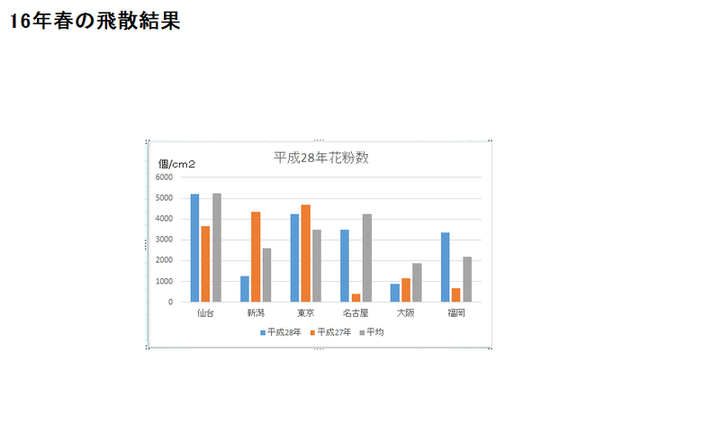 16年春の飛散結果

平成28年花粉数

個/cm2

6000
5000
4000
3000
2000
1000
0

仙台 新潟 東京 名古屋 大阪 福岡

平成28年 平成27年 平均